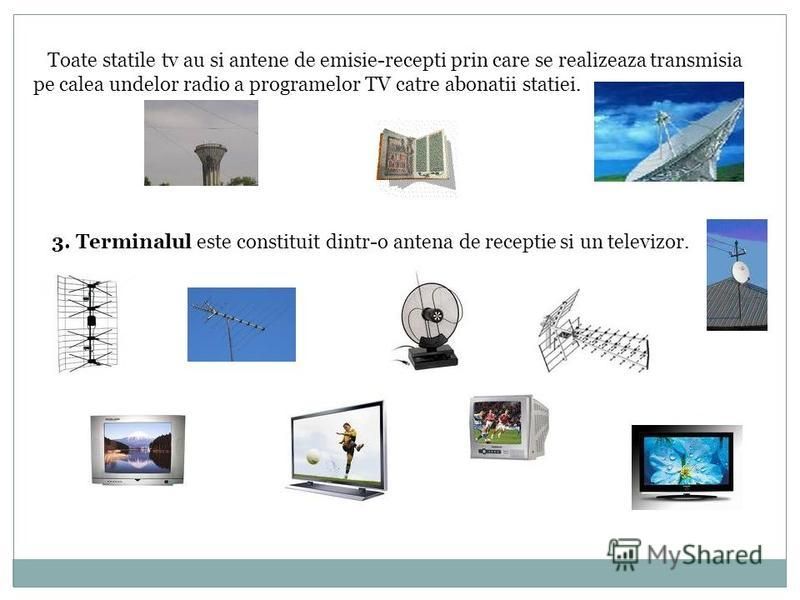 Toate statile tv au si antene de emisie-recepti prin care se realizeaza transmisia pe calea undelor radio a programelor TV catre abonatii statiei.

3. Terminalul este constituit dintr-o antena de receptie si un televizor.

MyShared